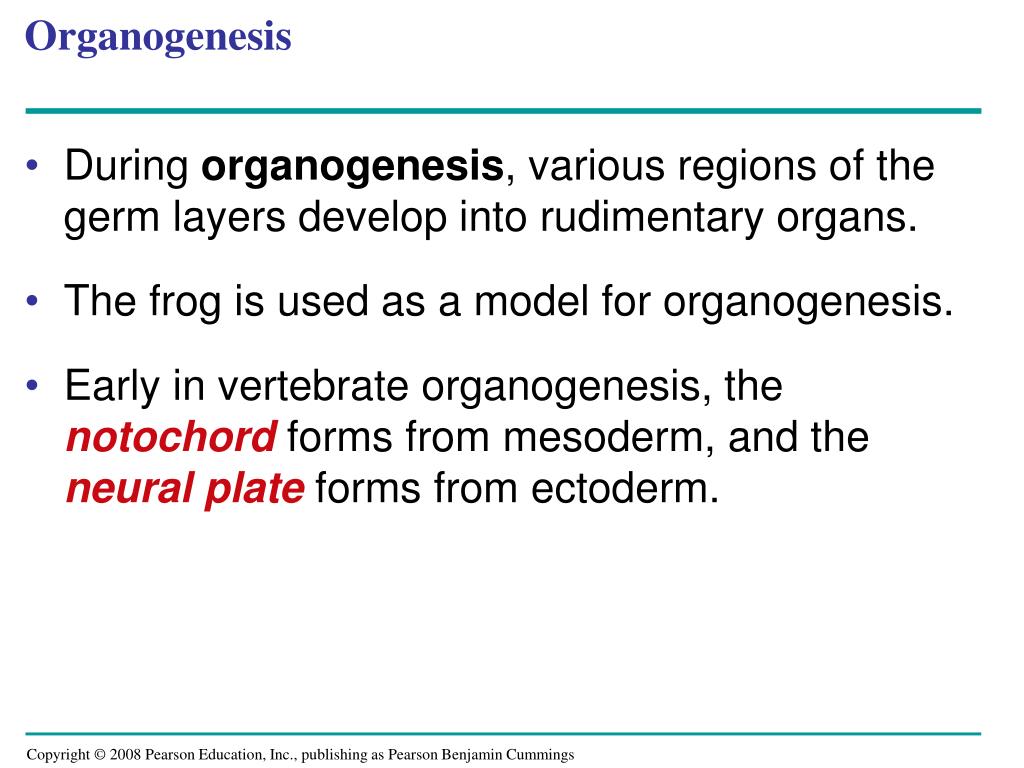 Organogenesis

• During organogenesis, various regions of the germ layers develop into rudimentary organs.

• The frog is used as a model for organogenesis.

• Early in vertebrate organogenesis, the notochord forms from mesoderm, and the neural plate forms from ectoderm.

Copyright © 2008 Pearson Education, Inc., publishing as Pearson Benjamin Cummings